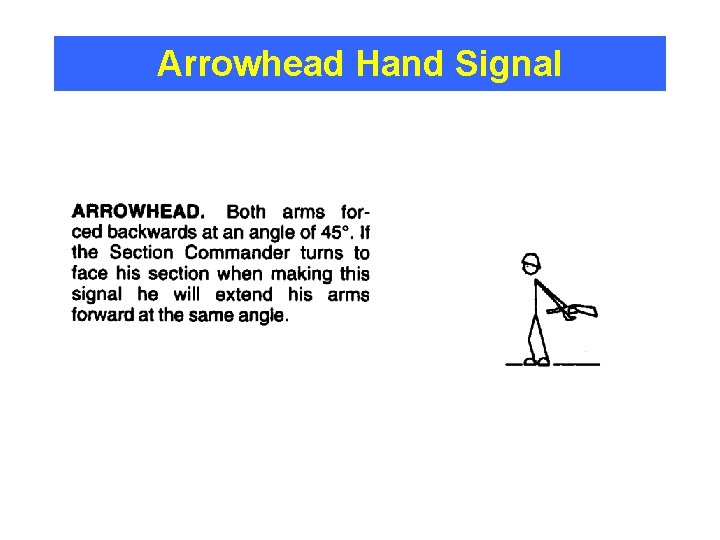 Arrowhead Hand Signal

ARROWHEAD. Both arms forced backwards at an angle of 45°. If the Section Commander turns to face his section when making this signal he will extend his arms forward at the same angle.